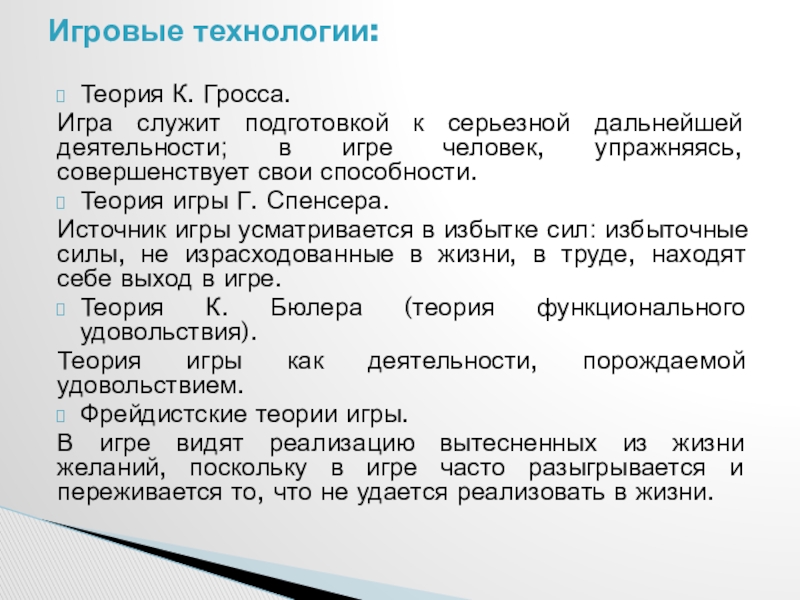 Игровые технологии:

Теория К. Гросса.

Игра служит подготовкой к серьезной дальнейшей деятельности; в игре человек, упражняясь, совершенствует свои способности.

Теория игры Г. Спенсера.

Источник игры усматривается в избытке сил: избыточные силы, не израсходованные в жизни, в труде, находят себе выход в игре.

Теория К. Бюлера (теория функционального удовольствия).

Теория игры как деятельности, порождаемой удовольствием.

Фрейдистские теории игры.

В игре видят реализацию вытесненных из жизни желаний, поскольку в игре часто разыгрывается и переживается то, что не удается реализовать в жизни.